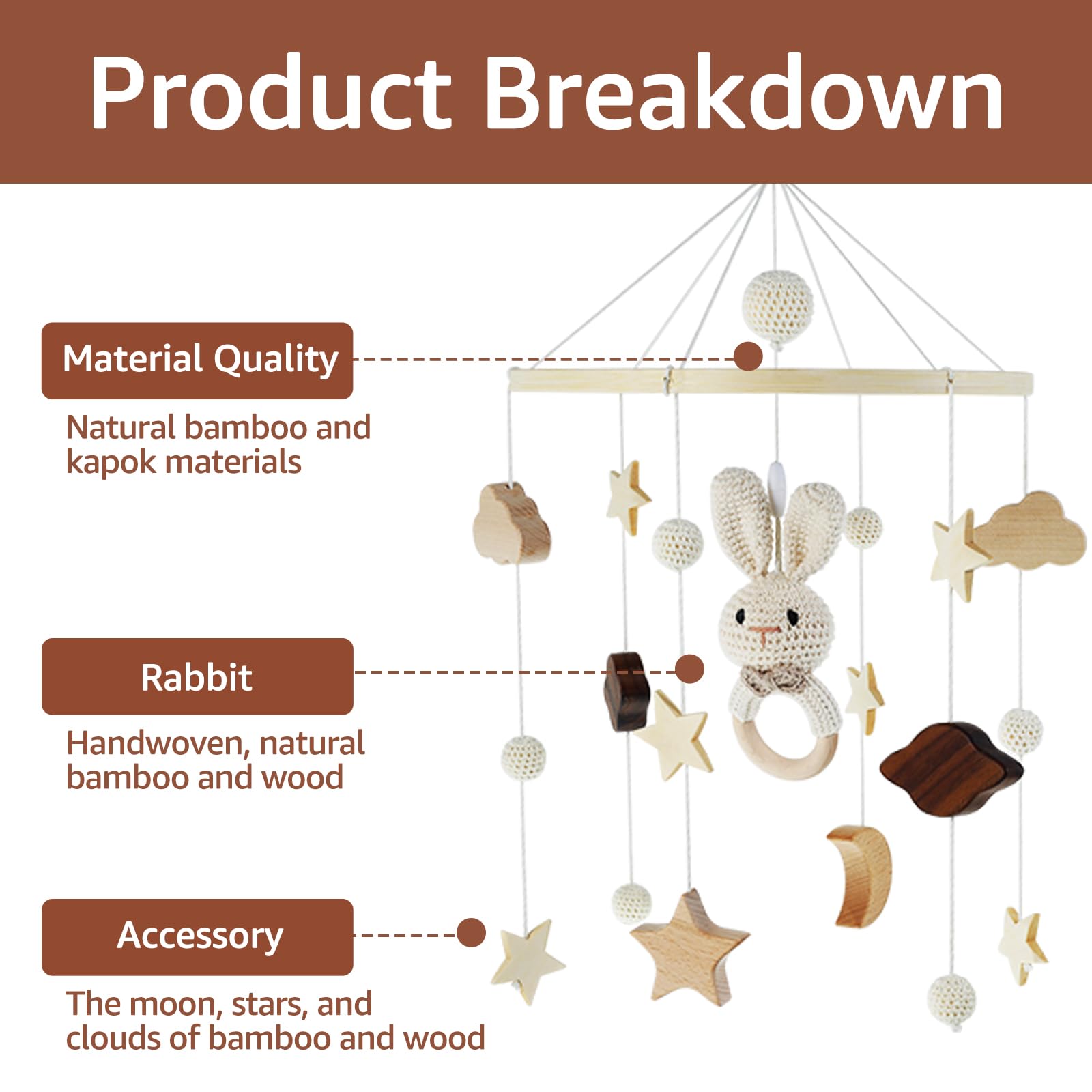 Product Breakdown

Material Quality

Natural bamboo and kapok materials

Rabbit

Handwoven, natural bamboo and wood

Accessory

The moon, stars, and clouds of bamboo and wood